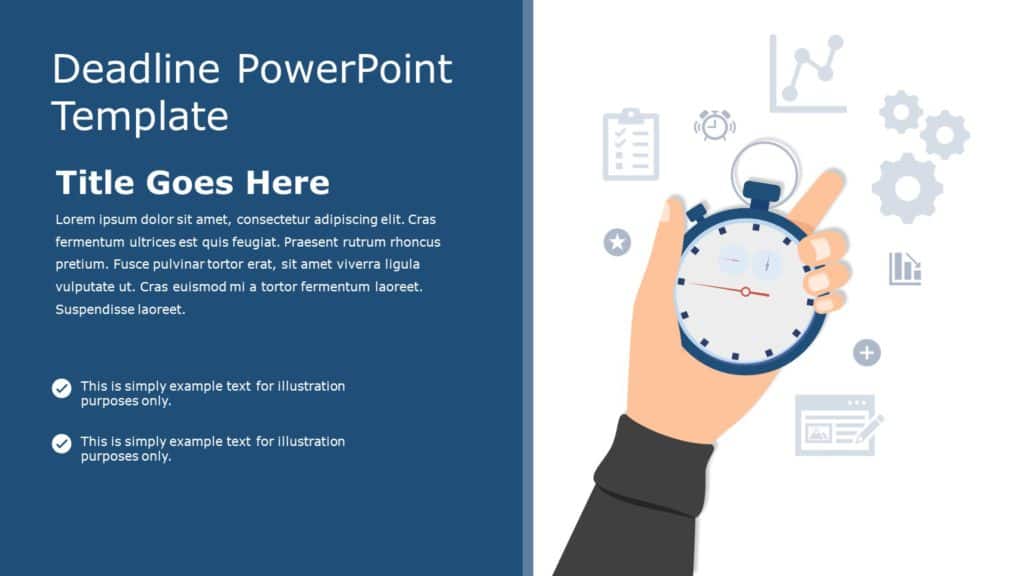 Deadline PowerPoint Template

Title Goes Here

Lorem ipsum dolor sit amet, consectetur adipiscing elit. Cras fermentum ultrices est quis feugiat. Praesent rutrum rhoncus pretium. Fusce pulvinar tortor erat, sit amet viverra ligula vulputate ut. Cras euismod mi a tortor fermentum laoreet. Suspendisse laoreet.

This is simply example text for illustration purposes only.

This is simply example text for illustration purposes only.